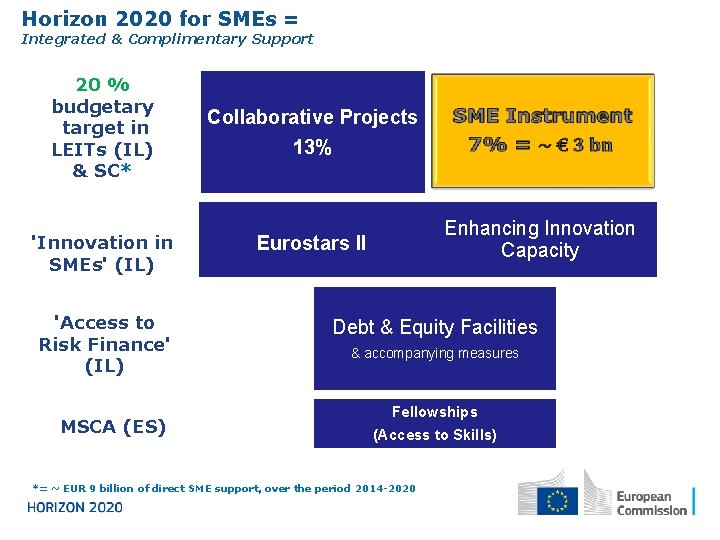 Horizon 2020 for SMEs =
Integrated & Complimentary Support

20 %
budgetary target in LEITs (IL) & SC*

Collaborative Projects
13%

SME Instrument
7% = ~ € 3 bn

'Innovation in SMEs' (IL)

Eurostars II

Enhancing Innovation Capacity

'Access to Risk Finance' (IL)

Debt & Equity Facilities
& accompanying measures

MSCA (ES)

Fellowships
(Access to Skills)

*= ~ EUR 9 billion of direct SME support, over the period 2014-2020

HORIZON 2020

European Commission